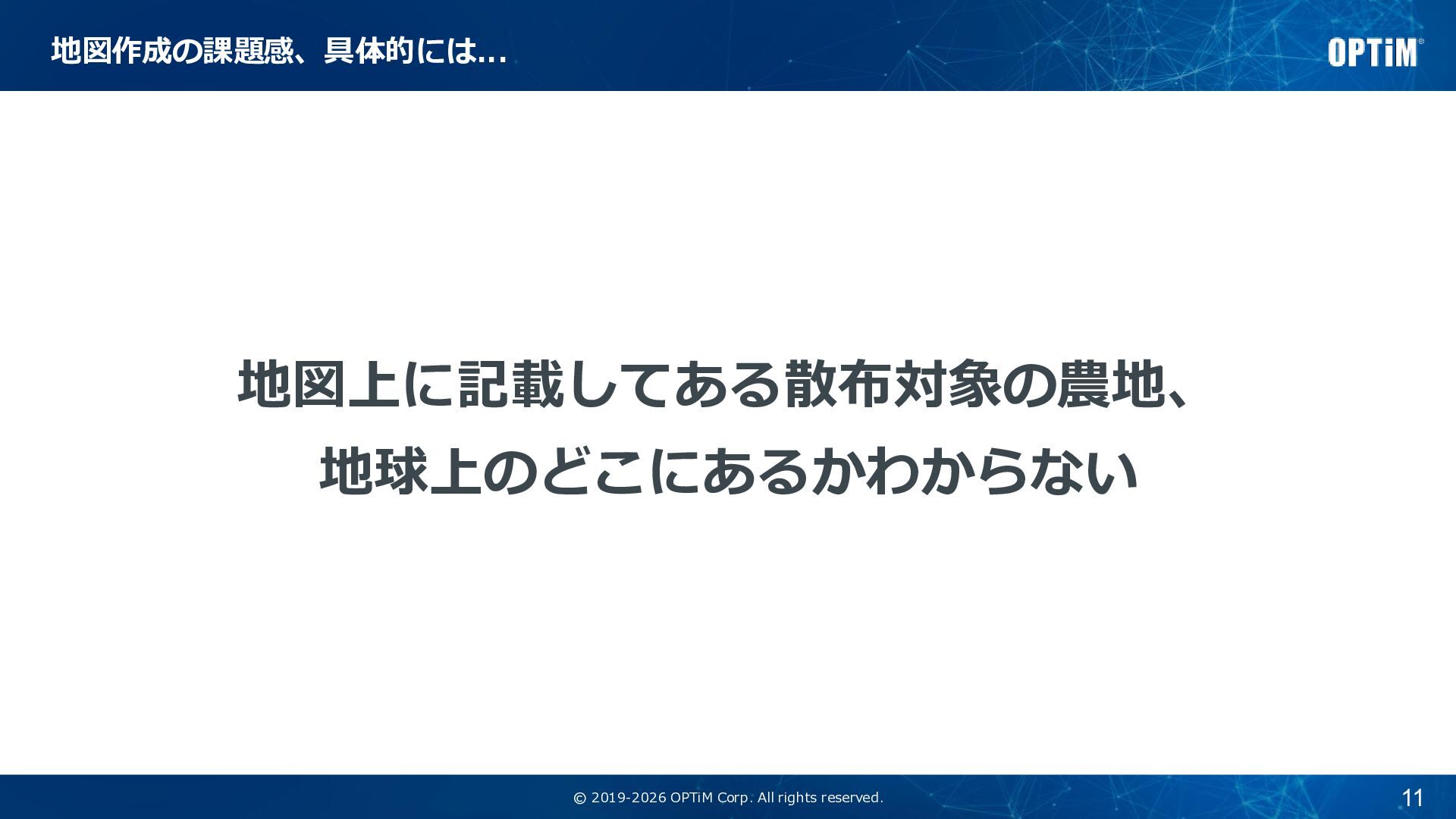 地図作成の課題感、具体的には...

OPTiM

地図上に記載してある散布対象の農地、
地球上のどこにあるかわからない

© 2019-2026 OPTiM Corp. All rights reserved.

11